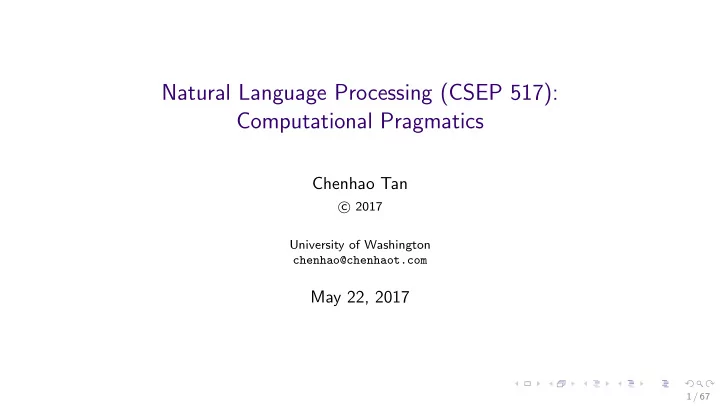 Natural Language Processing (CSEP 517):
Computational Pragmatics

Chenhao Tan
© 2017

University of Washington
chenhao@chenhaot.com

May 22, 2017

1 / 67